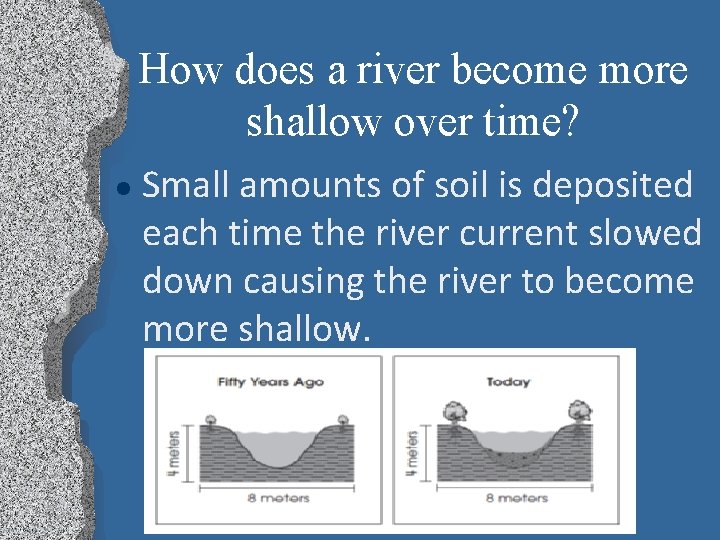 How does a river become more shallow over time?

• Small amounts of soil is deposited each time the river current slowed down causing the river to become more shallow.

Fifty Years Ago

4 meters

8 meters

Today

4 meters

8 meters